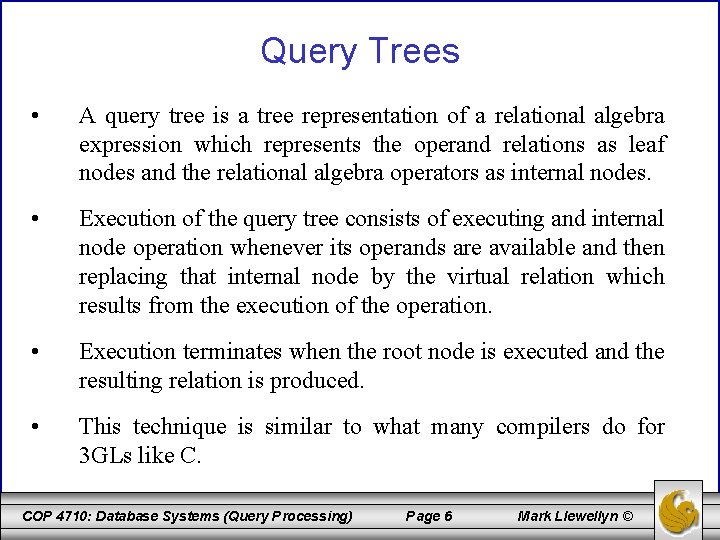 Query Trees

• A query tree is a tree representation of a relational algebra expression which represents the operand relations as leaf nodes and the relational algebra operators as internal nodes.

• Execution of the query tree consists of executing and internal node operation whenever its operands are available and then replacing that internal node by the virtual relation which results from the execution of the operation.

• Execution terminates when the root node is executed and the resulting relation is produced.

• This technique is similar to what many compilers do for 3GLs like C.

COP 4710: Database Systems (Query Processing) Page 6 Mark Llewellyn ©